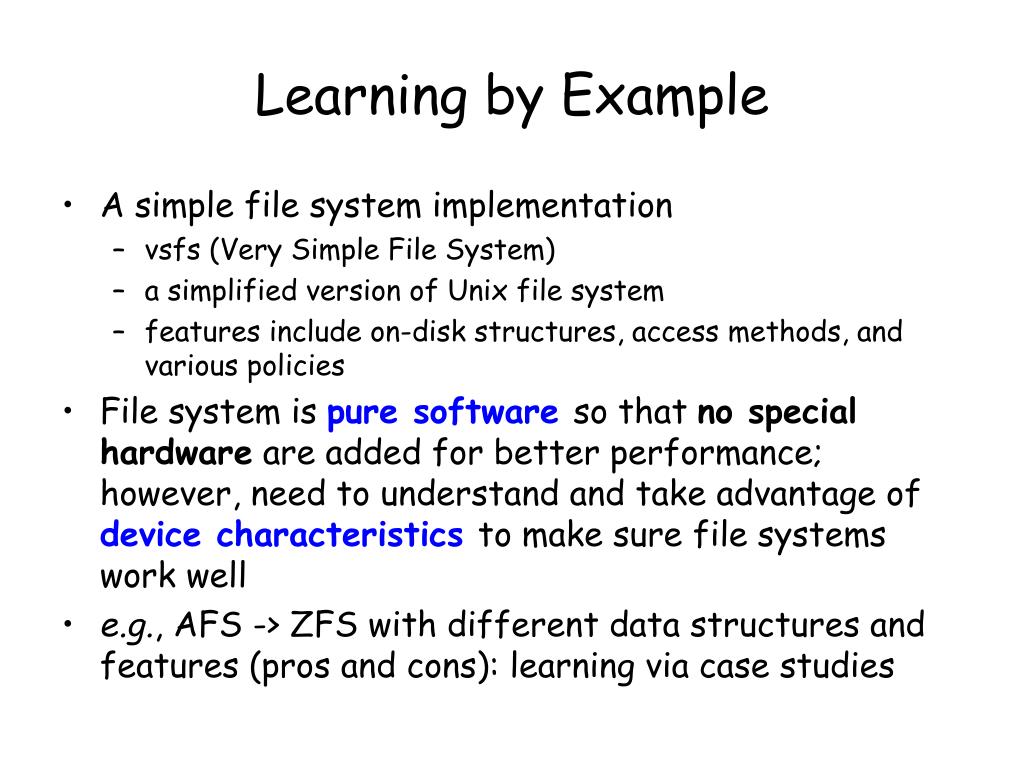 Learning by Example

• A simple file system implementation
– vsfs (Very Simple File System)
– a simplified version of Unix file system
– features include on-disk structures, access methods, and various policies
• File system is pure software so that no special hardware are added for better performance; however, need to understand and take advantage of device characteristics to make sure file systems work well
• e.g., AFS -> ZFS with different data structures and features (pros and cons): learning via case studies